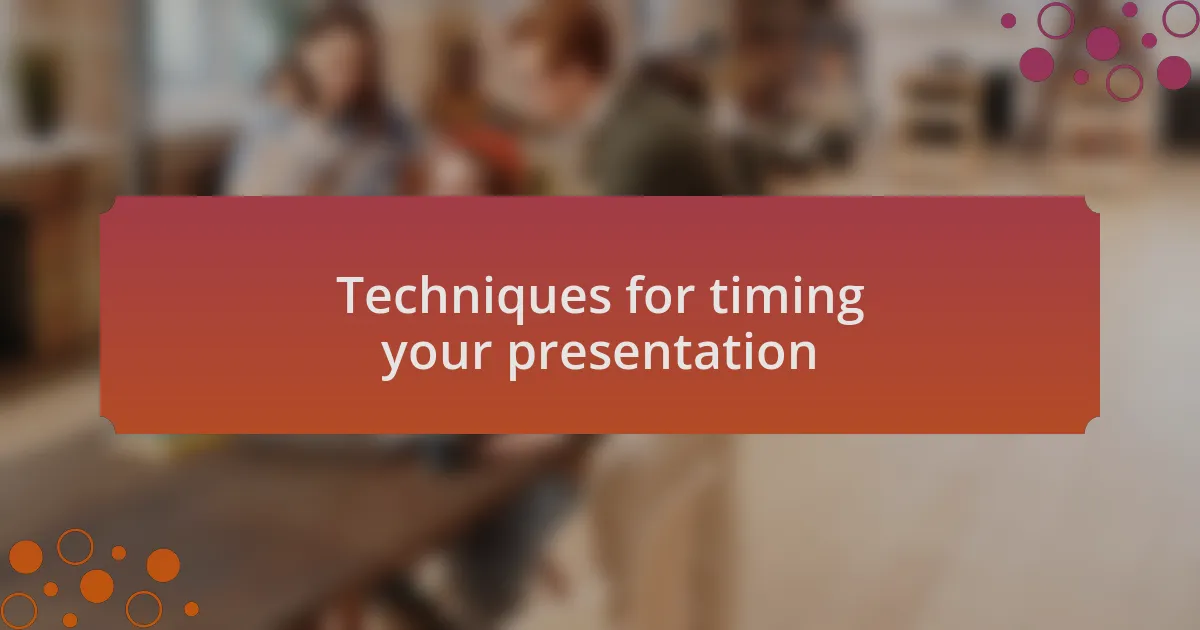 Techniques for timing your presentation